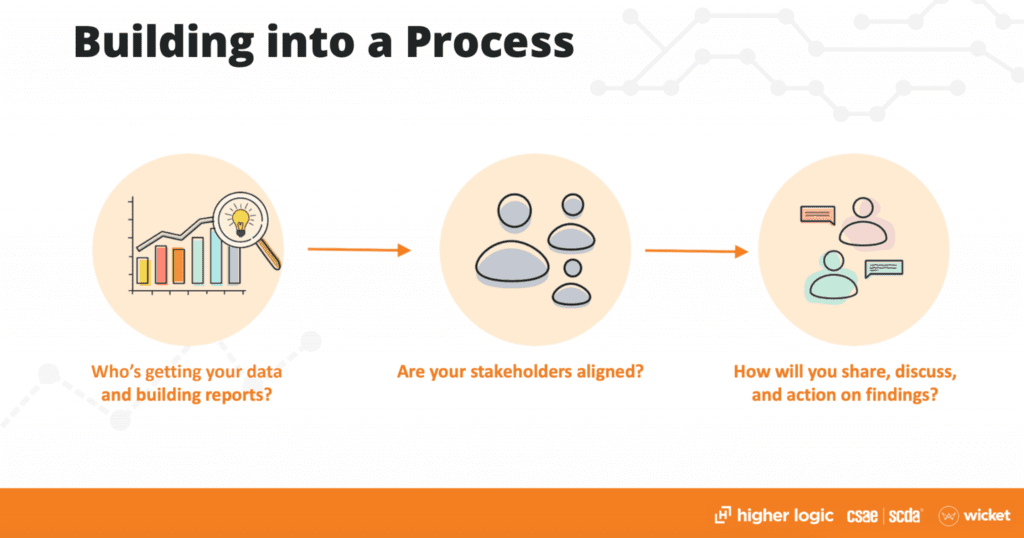 Building into a Process

Who's getting your data and building reports?

Are your stakeholders aligned?

How will you share, discuss, and action on findings?

higher logic csae | scda wicket